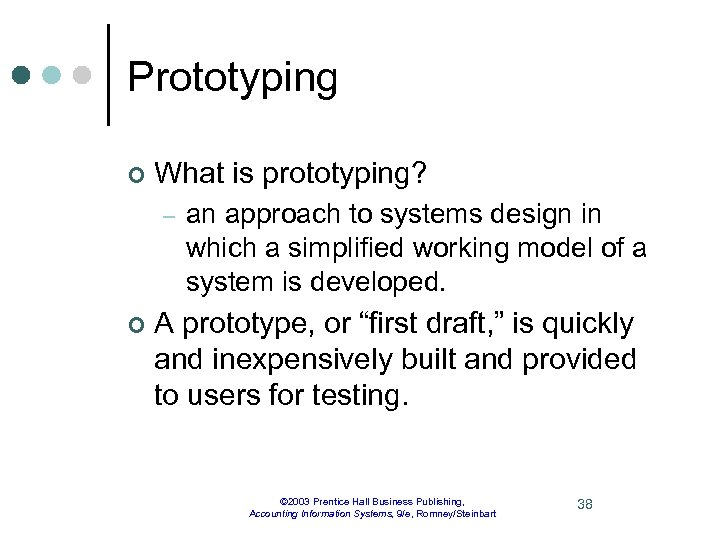 Prototyping

What is prototyping?

– an approach to systems design in which a simplified working model of a system is developed.

A prototype, or “first draft,” is quickly and inexpensively built and provided to users for testing.

©2003 Prentice Hall Business Publishing, Accounting Information Systems, 9/e, Romney/Steinbart

38